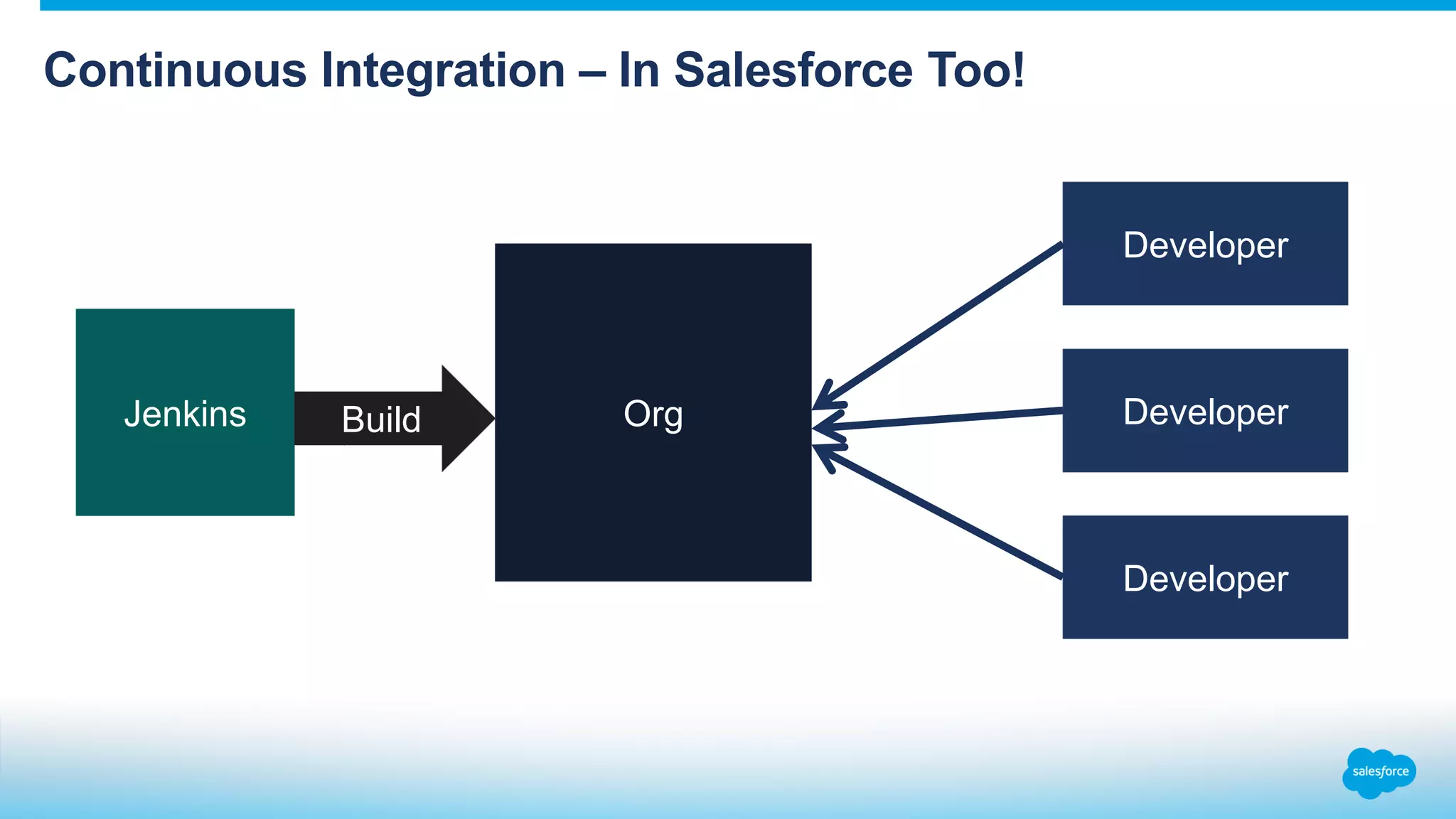 Continuous Integration – In Salesforce Too!

Jenkins

Build

Org

Developer

Developer

Developer

salesforce